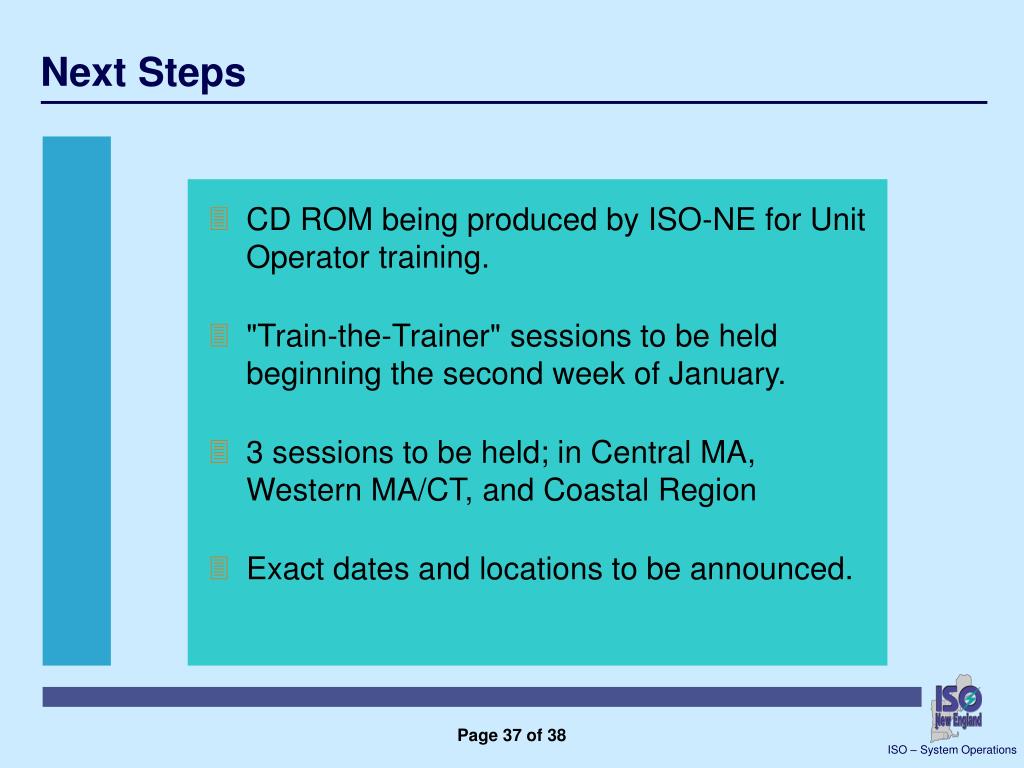 Next Steps

CD ROM being produced by ISO-NE for Unit Operator training.

"Train-the-Trainer" sessions to be held beginning the second week of January.

3 sessions to be held; in Central MA, Western MA/CT, and Coastal Region

Exact dates and locations to be announced.

ISO New England

Page 37 of 38

ISO – System Operations